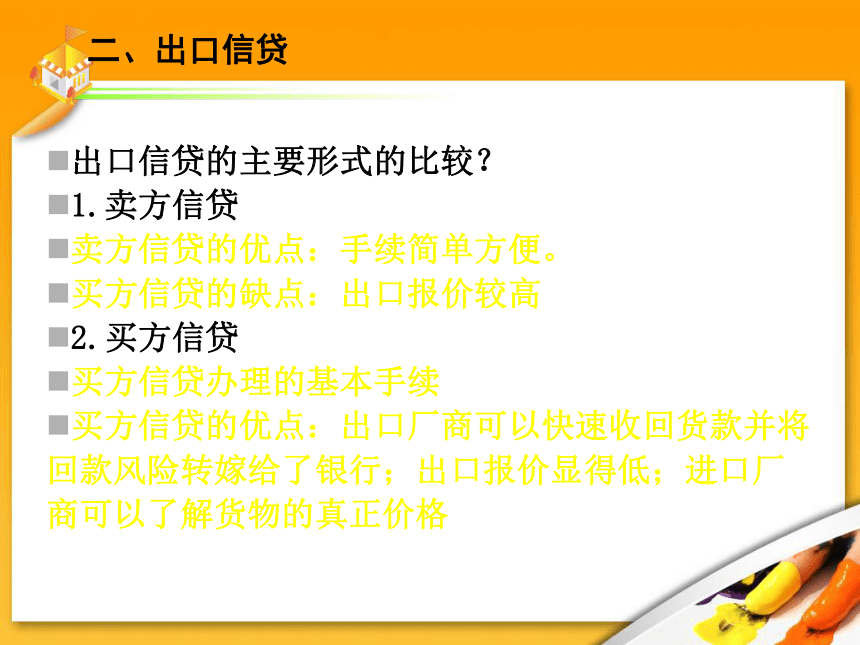 二、出口信贷

■出口信贷的主要形式的比较？
■1.卖方信贷
■卖方信贷的优点：手续简单方便。
■买方信贷的缺点：出口报价较高
■2.买方信贷
■买方信贷办理的基本手续
■买方信贷的优点：出口厂商可以快速收回货款并将回款风险转嫁给了银行；出口报价显得低；进口厂商可以了解货物的真正价格